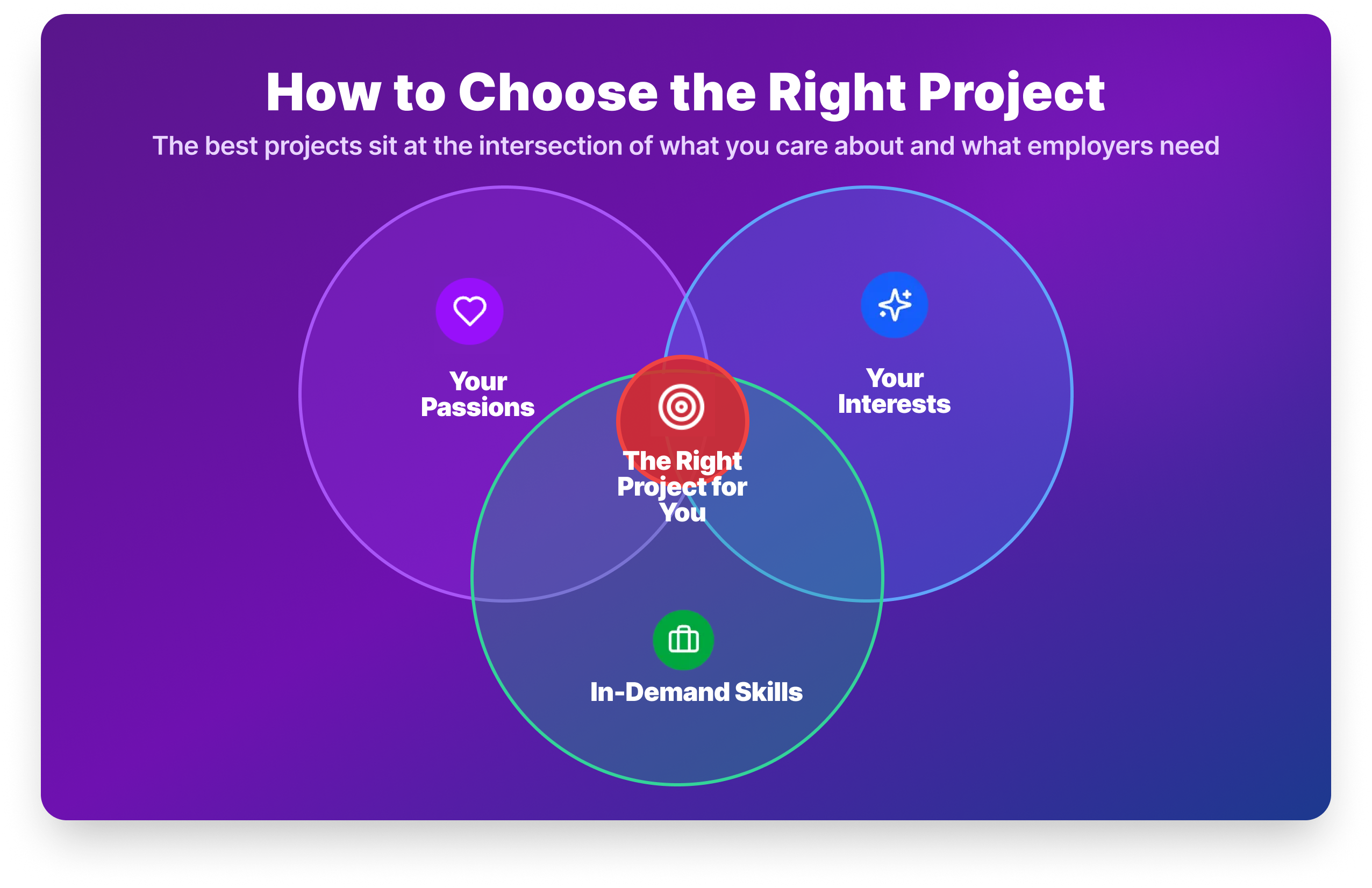 How to Choose the Right Project

The best projects sit at the intersection of what you care about and what employers need

Your Passions

Your Interests

The Right Project for You

In-Demand Skills